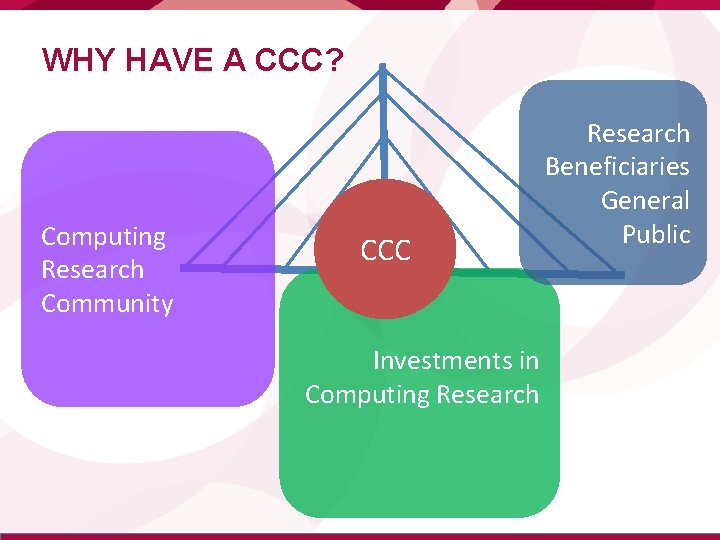 WHY HAVE A CCC?

Computing Research Community

CCC

Research Beneficiaries General Public

Investments in Computing Research